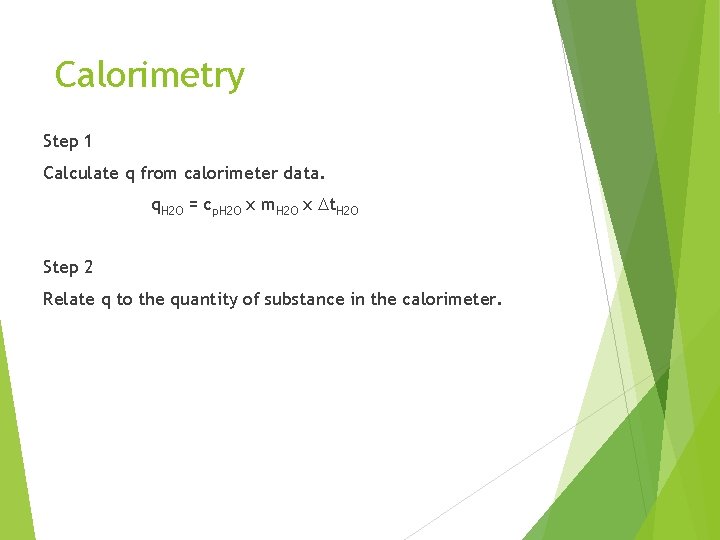 Calorimetry

Step 1

Calculate q from calorimeter data.

$q_{H2O} = c_{pH2O} \times m_{H2O} \times \Delta t_{H2O}$

Step 2

Relate q to the quantity of substance in the calorimeter.